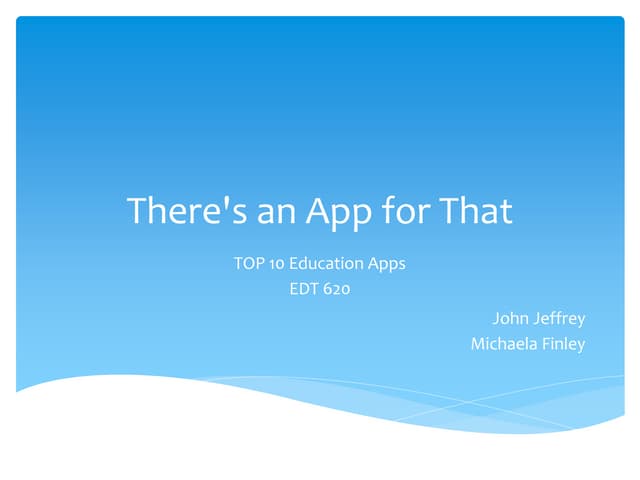 There's an App for That

TOP 10 Education Apps
EDT 620

John Jeffrey
Michaela Finley